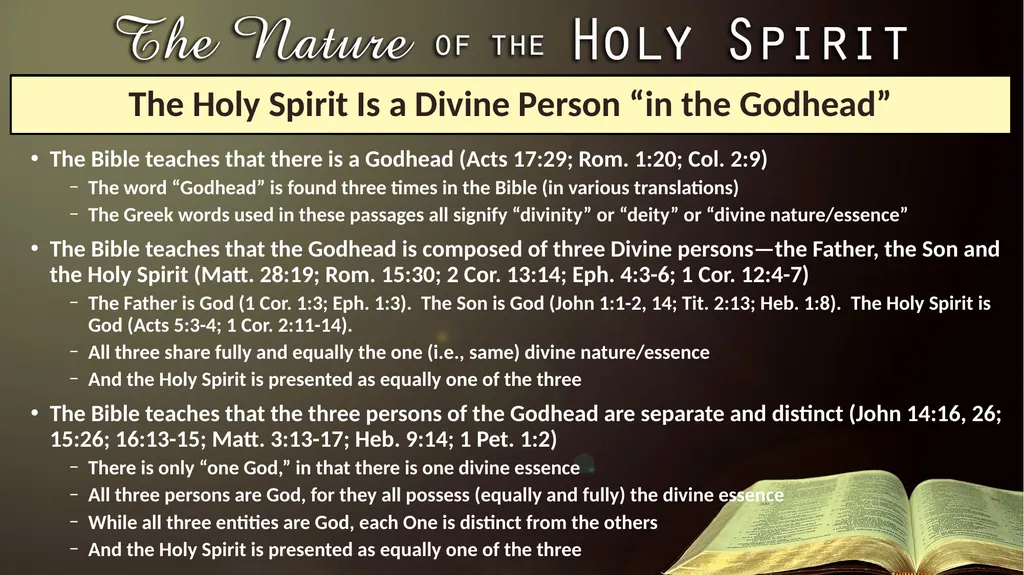 The Nature OF THE HOLY SPIRIT

The Holy Spirit Is a Divine Person "in the Godhead"

• The Bible teaches that there is a Godhead (Acts 17:29; Rom. 1:20; Col. 2:9)
- The word "Godhead" is found three times in the Bible (in various translations)
- The Greek words used in these passages all signify "divinity" or "deity" or "divine nature/essence"

• The Bible teaches that the Godhead is composed of three Divine persons—the Father, the Son and the Holy Spirit (Matt. 28:19; Rom. 15:30; 2 Cor. 13:14; Eph. 4:3-6; 1 Cor. 12:4-7)
- The Father is God (1 Cor. 1:3; Eph. 1:3). The Son is God (John 1:1-2, 14; Tit. 2:13; Heb. 1:8). The Holy Spirit is God (Acts 5:3-4; 1 Cor. 2:11-14).
- All three share fully and equally the one (i.e., same) divine nature/essence
- And the Holy Spirit is presented as equally one of the three

• The Bible teaches that the three persons of the Godhead are separate and distinct (John 14:16, 26; 15:26; 16:13-15; Matt. 3:13-17; Heb. 9:14; 1 Pet. 1:2)
- There is only "one God," in that there is one divine essence
- All three persons are God, for they all possess (equally and fully) the divine essence
- While all three entities are God, each One is distinct from the others
- And the Holy Spirit is presented as equally one of the three